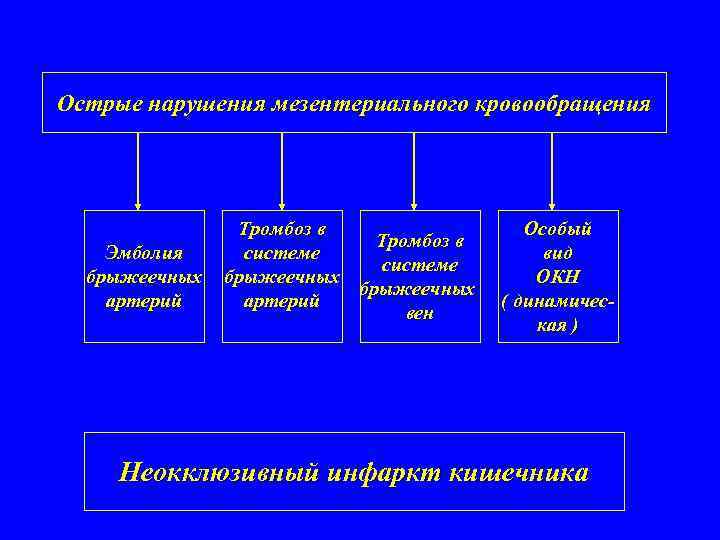 Острые нарушения мезентериального кровообращения

Эмболия брыжеечных артерий

Тромбоз в системе брыжеечных артерий

Тромбоз в системе брыжеечных вен

Особый вид ОКН ( динамическая )

Неокклюзивный инфаркт кишечника